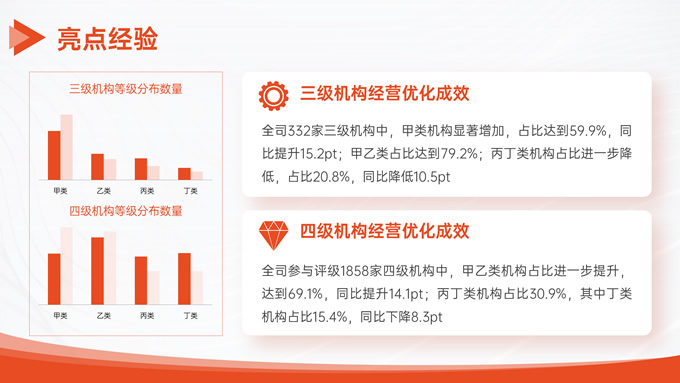 亮点经验

三级机构等级分布数量

甲类 乙类 丙类 丁类

四级机构等级分布数量

甲类 乙类 丙类 丁类

三级机构经营优化成效

全司332家三级机构中，甲类机构显著增加，占比达到59.9%，同比提升15.2pt；甲乙类占比达到79.2%；丙丁类机构占比进一步降低，占比20.8%，同比降低10.5pt

四级机构经营优化成效

全司参与评级1858家四级机构中，甲乙类机构占比进一步提升，达到69.1%，同比提升14.1pt；丙丁类机构占比30.9%，其中丁类机构占比15.4%，同比下降8.3pt